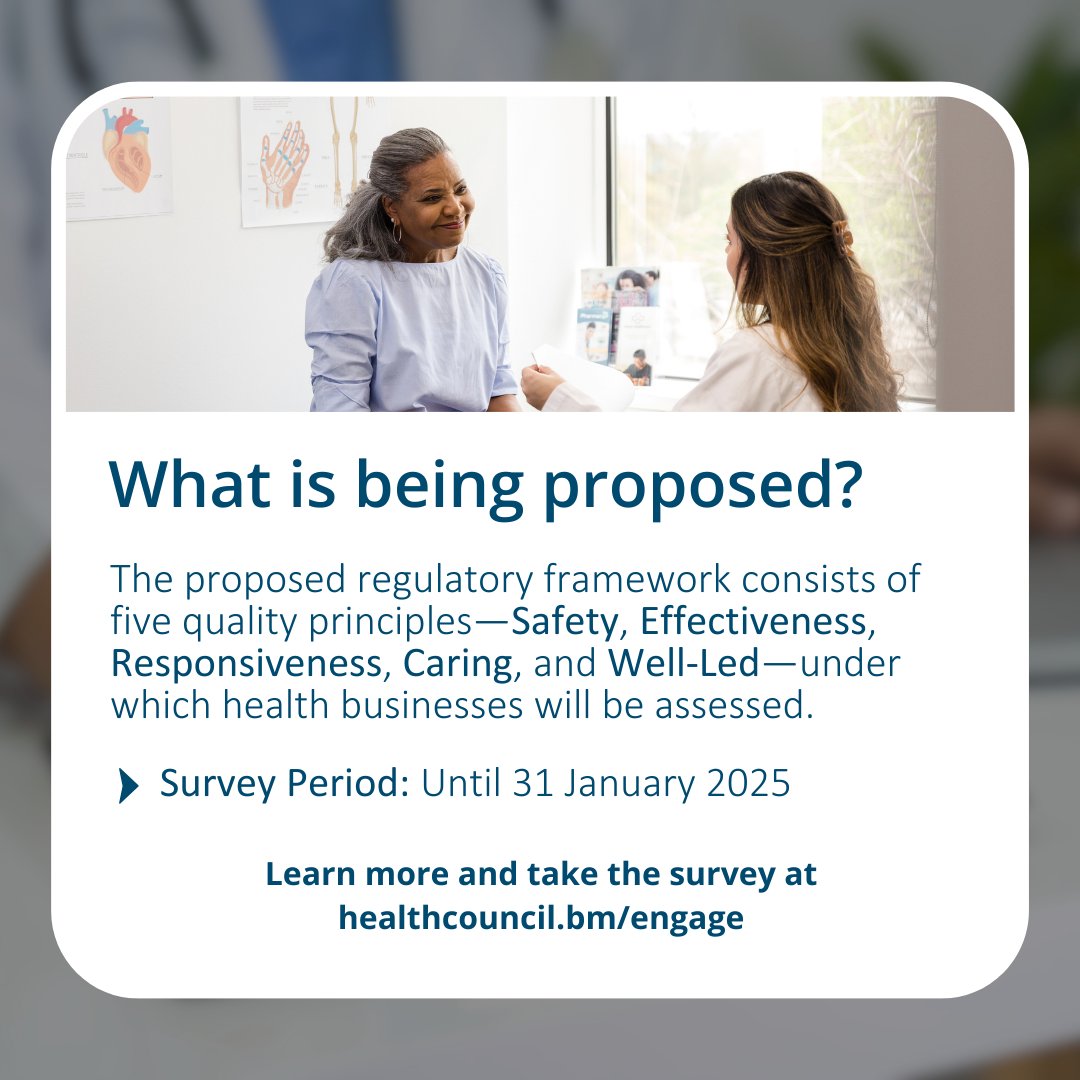 What is being proposed?

The proposed regulatory framework consists of five quality principles—Safety, Effectiveness, Responsiveness, Caring, and Well-Led—under which health businesses will be assessed.

Survey Period: Until 31 January 2025

Learn more and take the survey at healthcouncil.bm/engage